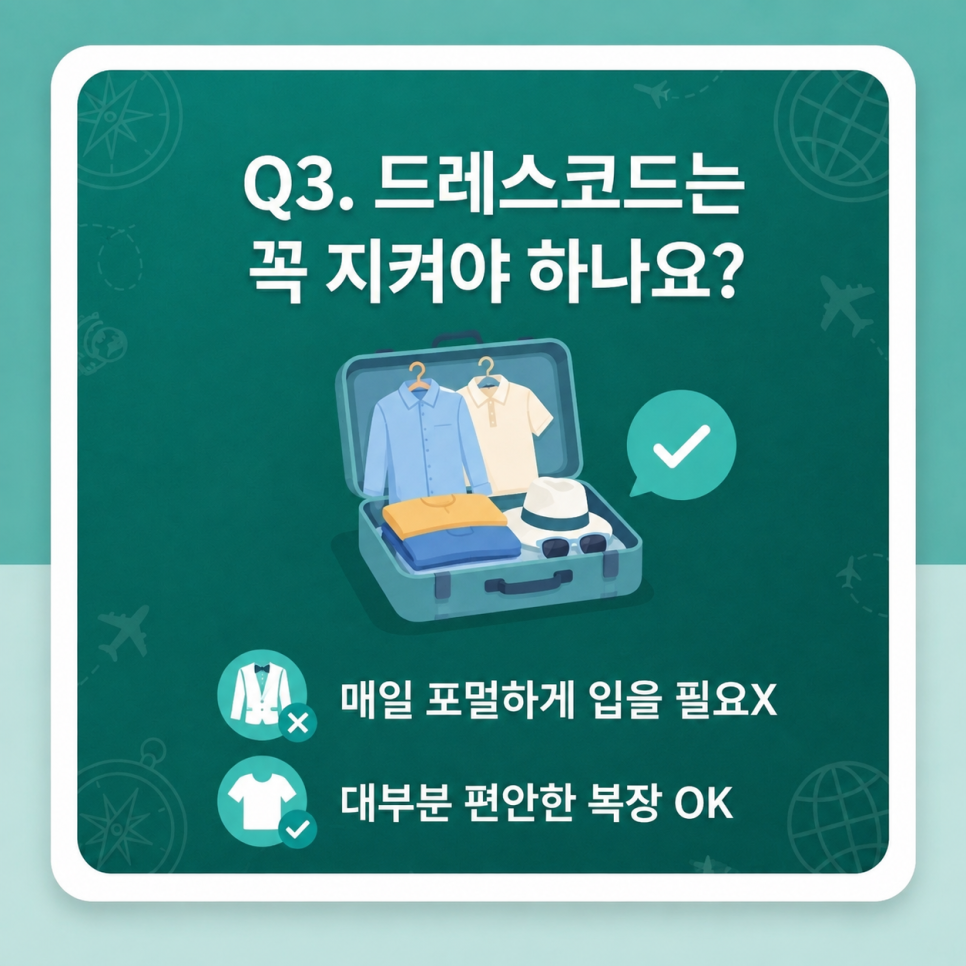 Q3. 드레스코드는
꼭 지켜야 하나요?

매일 포멀하게 입을 필요X

대부분 편안한 복장 OK